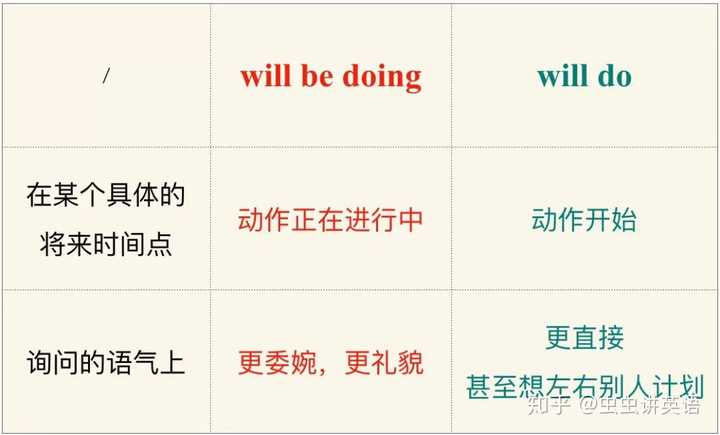 | / | will be doing | will do |
|---|---|---|
| 在某个具体的将来时间点 | 动作正在进行中 | 动作开始 |
| 询问的语气上 | 更委婉，更礼貌 | 更直接 甚至想左右别人计划 |

知乎 @虫虫讲英语